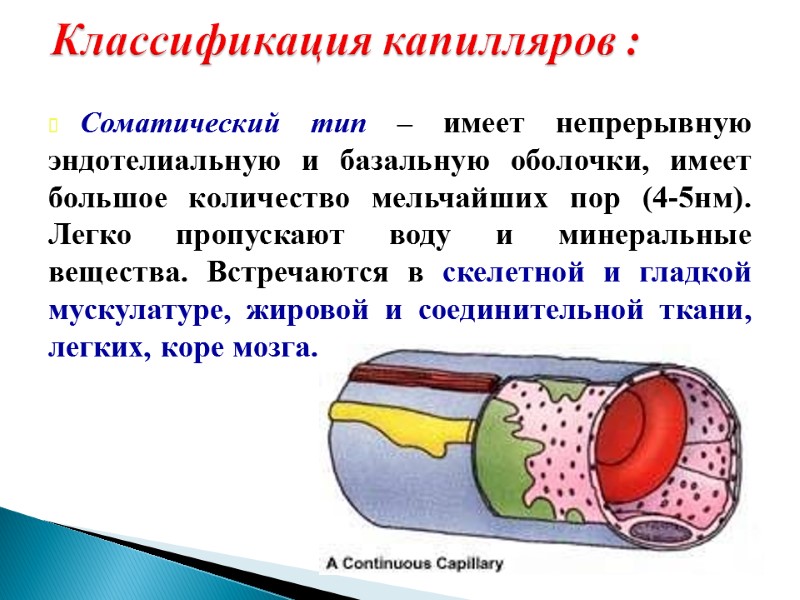 Классификация капилляров :

Соматический тип – имеет непрерывную эндотелиальную и базальную оболочки, имеет большое количество мельчайших пор (4-5нм). Легко пропускают воду и минеральные вещества. Встречаются в скелетной и гладкой мускулатуре, жировой и соединительной ткани, легких, коре мозга.

A Continuous Capillary